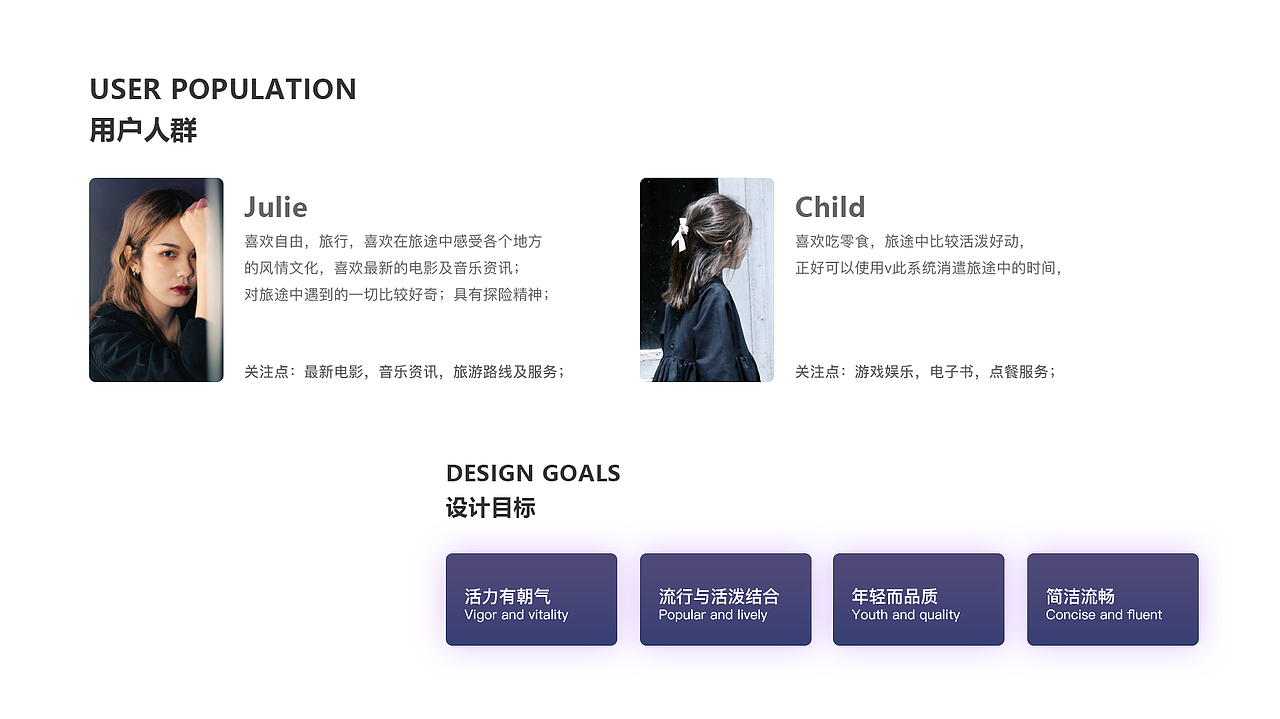 USER POPULATION
用户人群

Julie
喜欢自由，旅行，喜欢在旅途中感受各个地方的风情文化，喜欢最新的电影及音乐资讯；对旅途中遇到的一切比较好奇；具有探险精神；

关注点：最新电影，音乐资讯，旅游路线及服务；

Child
喜欢吃零食，旅途中比较活泼好动，正好可以使用v此系统消遣旅途中的时间，

关注点：游戏娱乐，电子书，点餐服务；

DESIGN GOALS
设计目标

活力有朝气
Vigor and vitality

流行与活泼结合
Popular and lively

年轻而品质
Youth and quality

简洁流畅
Concise and fluent